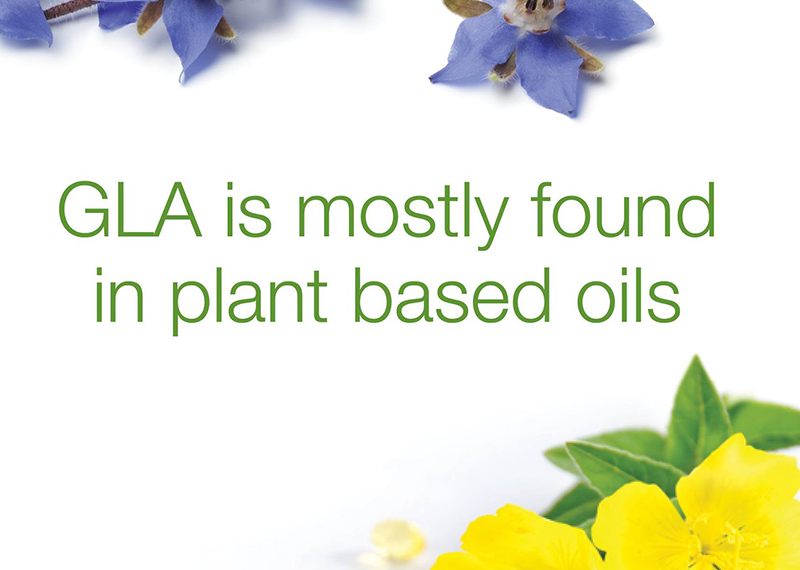 GLA is mostly found in plant based oils